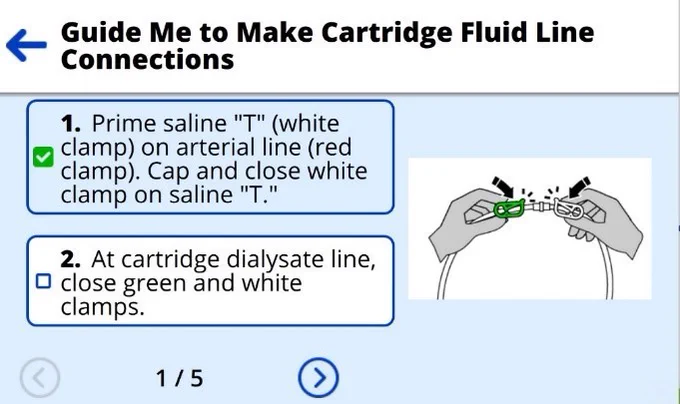 Guide Me to Make Cartridge Fluid Line Connections

1. Prime saline "T" (white clamp) on arterial line (red clamp). Cap and close white clamp on saline "T."

2. At cartridge dialysate line, close green and white clamps.

1 / 5